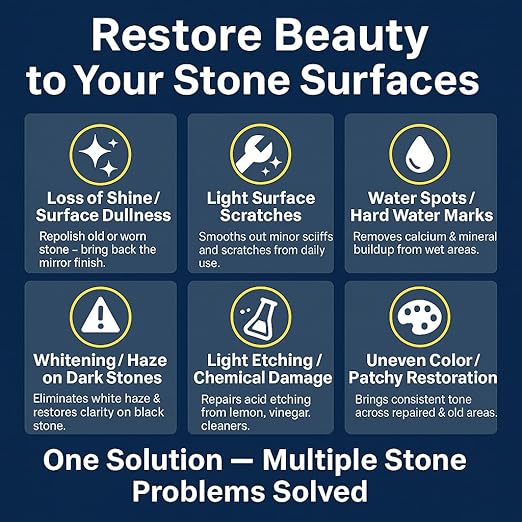 Restore Beauty to Your Stone Surfaces

Loss of Shine / Surface Dullness

Repolish old or worn stone – bring back the mirror finish.

Light Surface Scratches

Smooths out minor sciiffs and scratches from daily use.

Water Spots / Hard Water Marks

Removes calcium & mineral buildup from wet areas.

Whitening / Haze on Dark Stones

Eliminates white haze & restores clarity on black stone.

Light Etching / Chemical Damage

Repairs acid etching from lemon, vinegar. cleaners.

Uneven Color / Patchy Restoration

Brings consistent tone across repaired & old areas.

One Solution — Multiple Stone Problems Solved